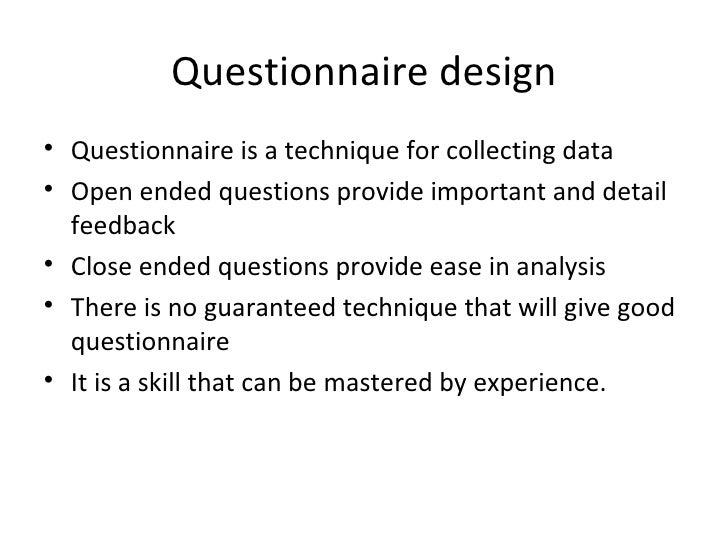 Questionnaire design

• Questionnaire is a technique for collecting data
• Open ended questions provide important and detail feedback
• Close ended questions provide ease in analysis
• There is no guaranteed technique that will give good questionnaire
• It is a skill that can be mastered by experience.